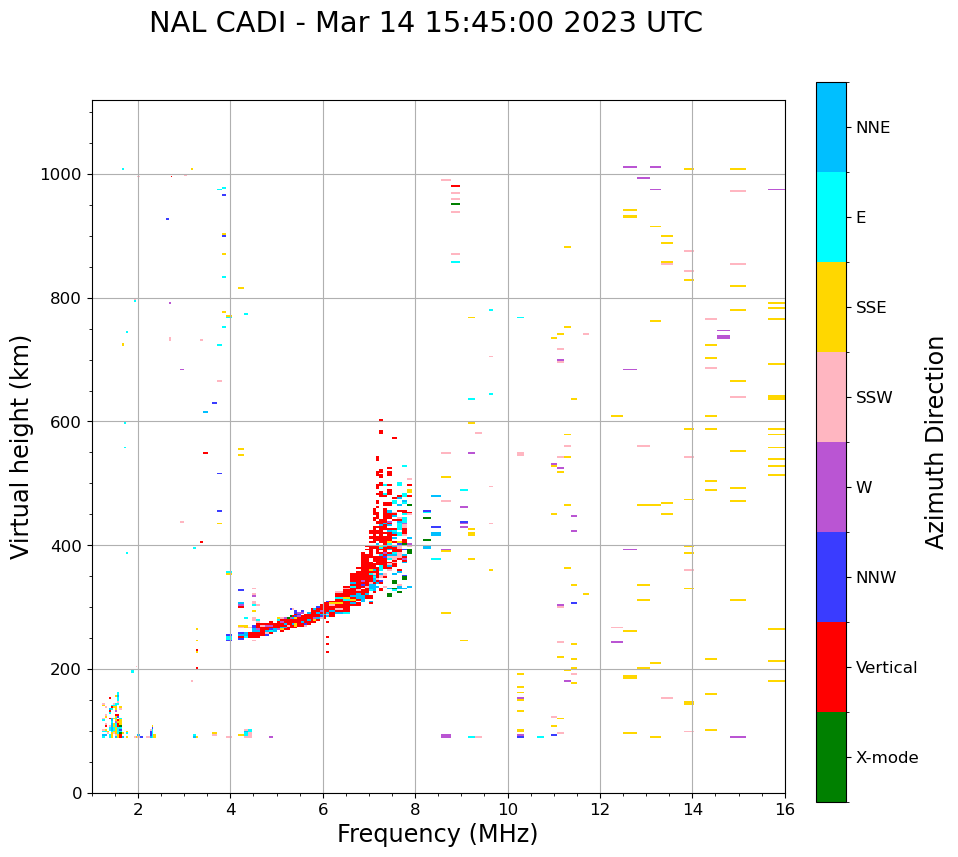 NAL CADI - Mar 14 15:45:00 2023 UTC

Virtual height (km)

1000
800
600
400
200
0

2
4
6
8
10
12
14
16

Frequency (MHz)

NNE
E
SSE
SSW
W
NNW
Vertical
X-mode

Azimuth Direction